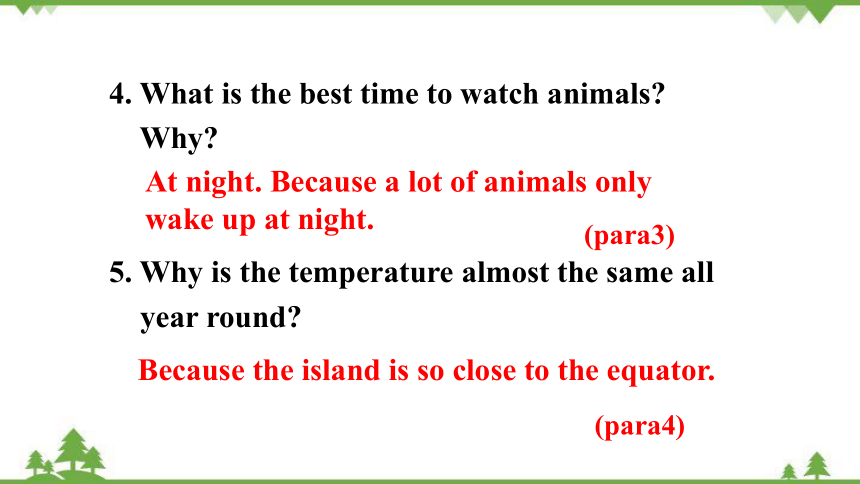 4. What is the best time to watch animals? Why?

At night. Because a lot of animals only wake up at night.

(para3)

5. Why is the temperature almost the same all year round?

Because the island is so close to the equator.

(para4)